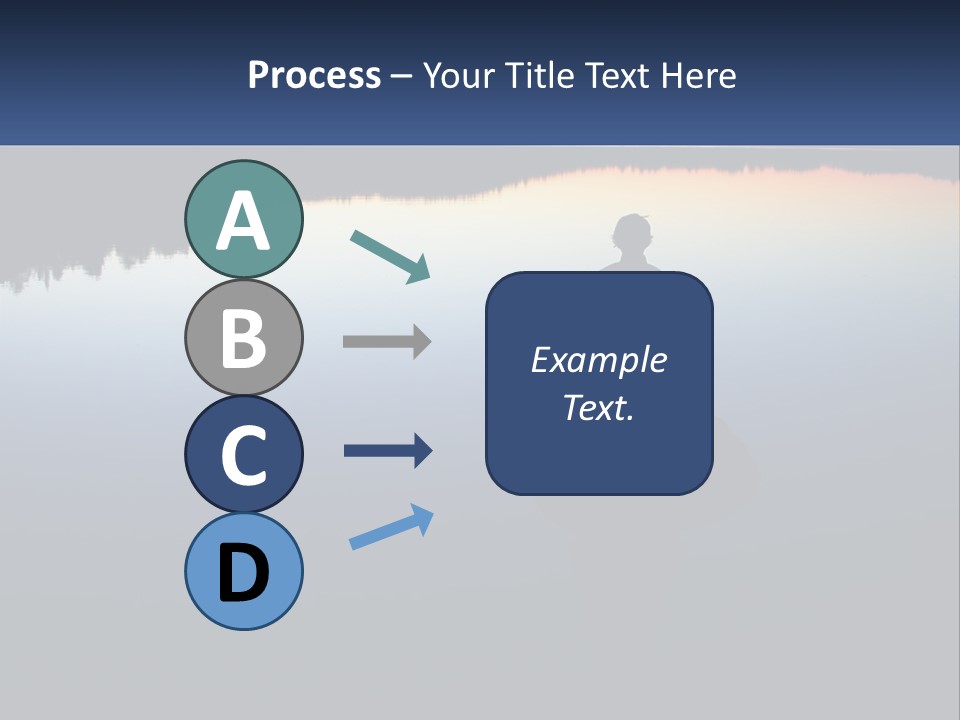 Process – Your Title Text Here

A
B
C
D

Example Text.